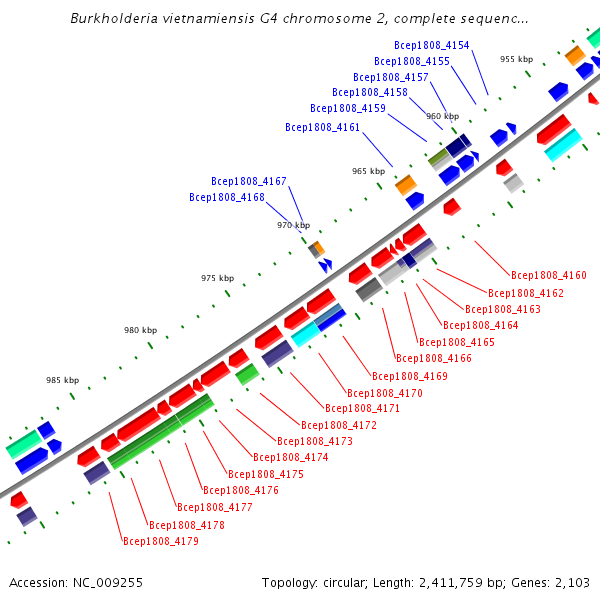 Burkholderia vietnamiensis G4 chromosome 2, complete sequenc...

Bcep1808_4154
Bcep1808_4155
Bcep1808_4157
Bcep1808_4158
Bcep1808_4159
Bcep1808_4161
Bcep1808_4167
Bcep1808_4168

955 kbp
960 kbp
965 kbp
970 kbp
975 kbp
980 kbp
985 kbp

Bcep1808_4160
Bcep1808_4162
Bcep1808_4163
Bcep1808_4164
Bcep1808_4165
Bcep1808_4166
Bcep1808_4169
Bcep1808_4170
Bcep1808_4171
Bcep1808_4172
Bcep1808_4173
Bcep1808_4174
Bcep1808_4175
Bcep1808_4176
Bcep1808_4177
Bcep1808_4178
Bcep1808_4179

Accession: NC_009255

Topology: circular; Length: 2,411,759 bp; Genes: 2,103